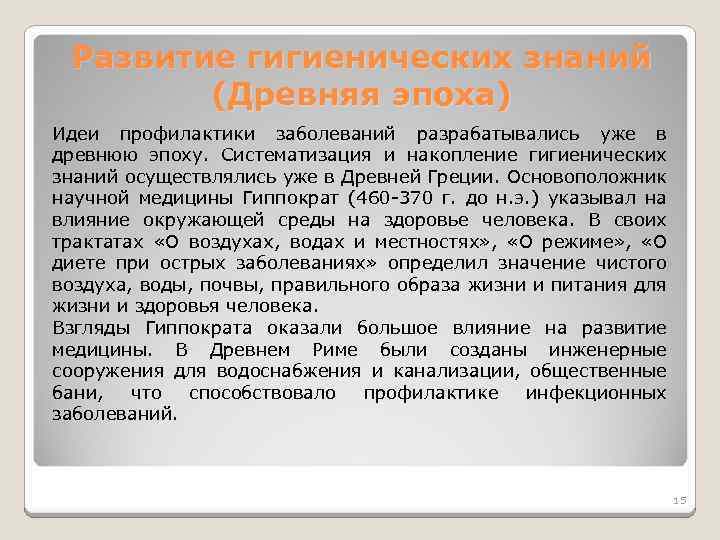 Развитие гигиенических знаний (Древняя эпоха)

Идеи профилактики заболеваний разрабатывались уже в древнюю эпоху. Систематизация и накопление гигиенических знаний осуществлялись уже в Древней Греции. Основоположник научной медицины Гиппократ (460-370 г. до н.э.) указывал на влияние окружающей среды на здоровье человека. В своих трактатах «О воздухах, водах и местностях», «О режиме», «О диете при острых заболеваниях» определил значение чистого воздуха, воды, почвы, правильного образа жизни и питания для жизни и здоровья человека.

Взгляды Гиппократа оказали большое влияние на развитие медицины. В Древнем Риме были созданы инженерные сооружения для водоснабжения и канализации, общественные бани, что способствовало профилактике инфекционных заболеваний.

15